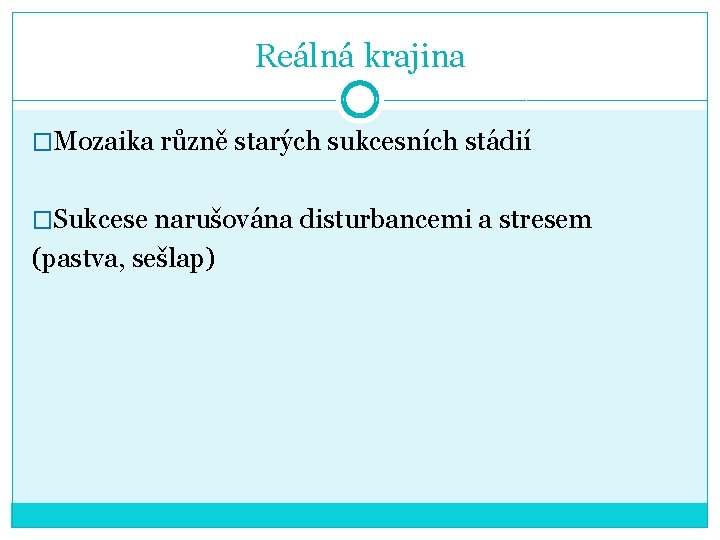 Reálná krajina

□Mozaika různě starých sukcesních stádií

□Sukcese narušována disturbancemi a stresem (pastva, sešlap)